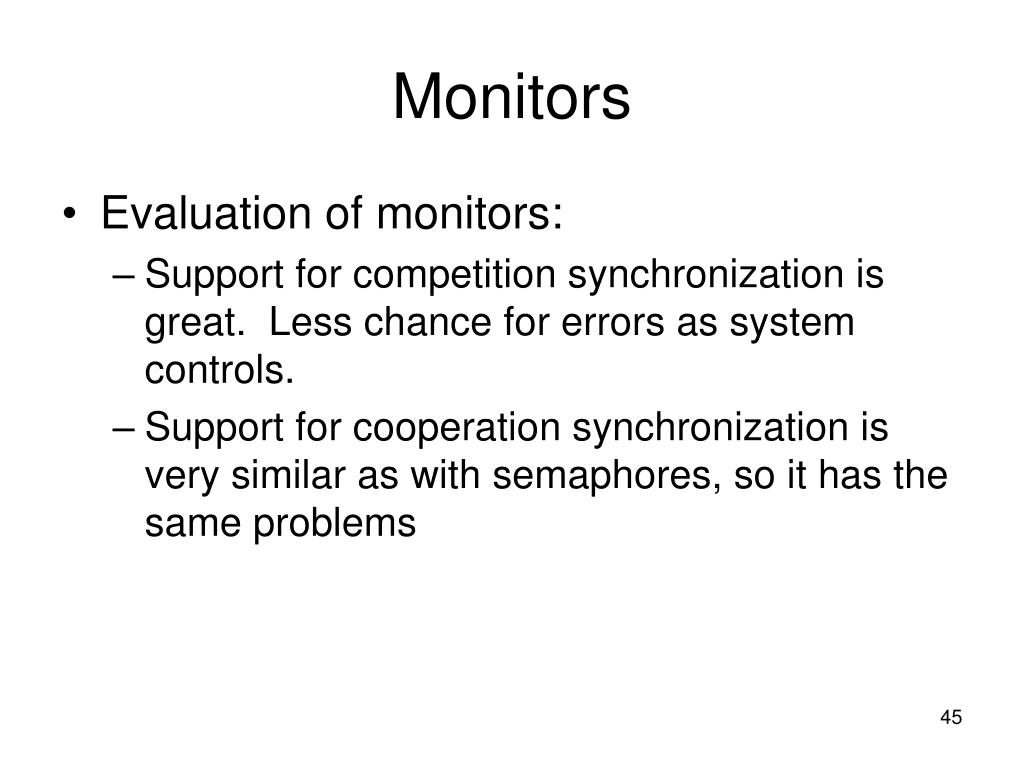 Monitors

• Evaluation of monitors:
– Support for competition synchronization is great. Less chance for errors as system controls.
– Support for cooperation synchronization is very similar as with semaphores, so it has the same problems

45